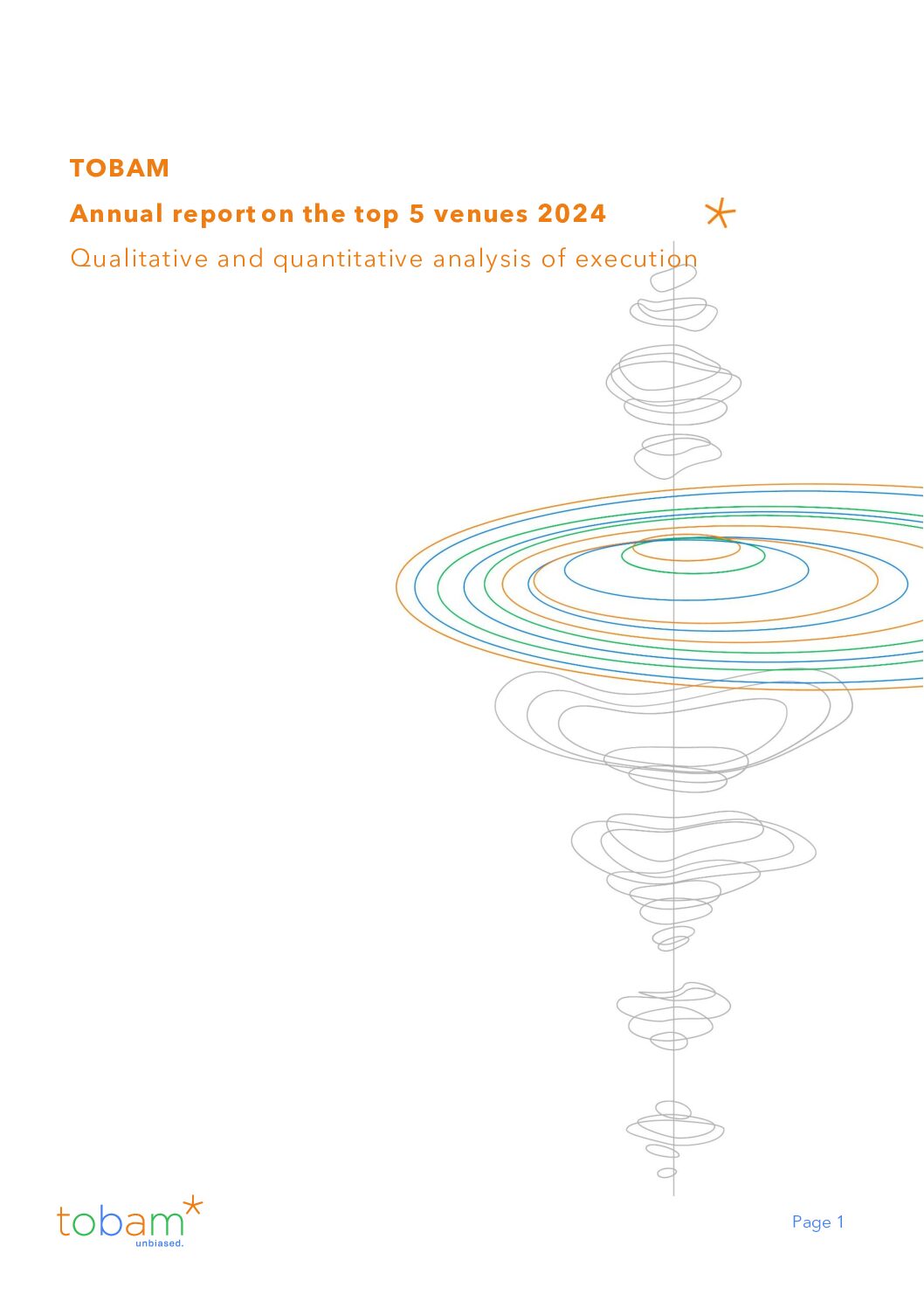 TOBAM

Annual report on the top 5 venues 2024

Qualitative and quantitative analysis of execution

tobam
unbiased.

Page 1